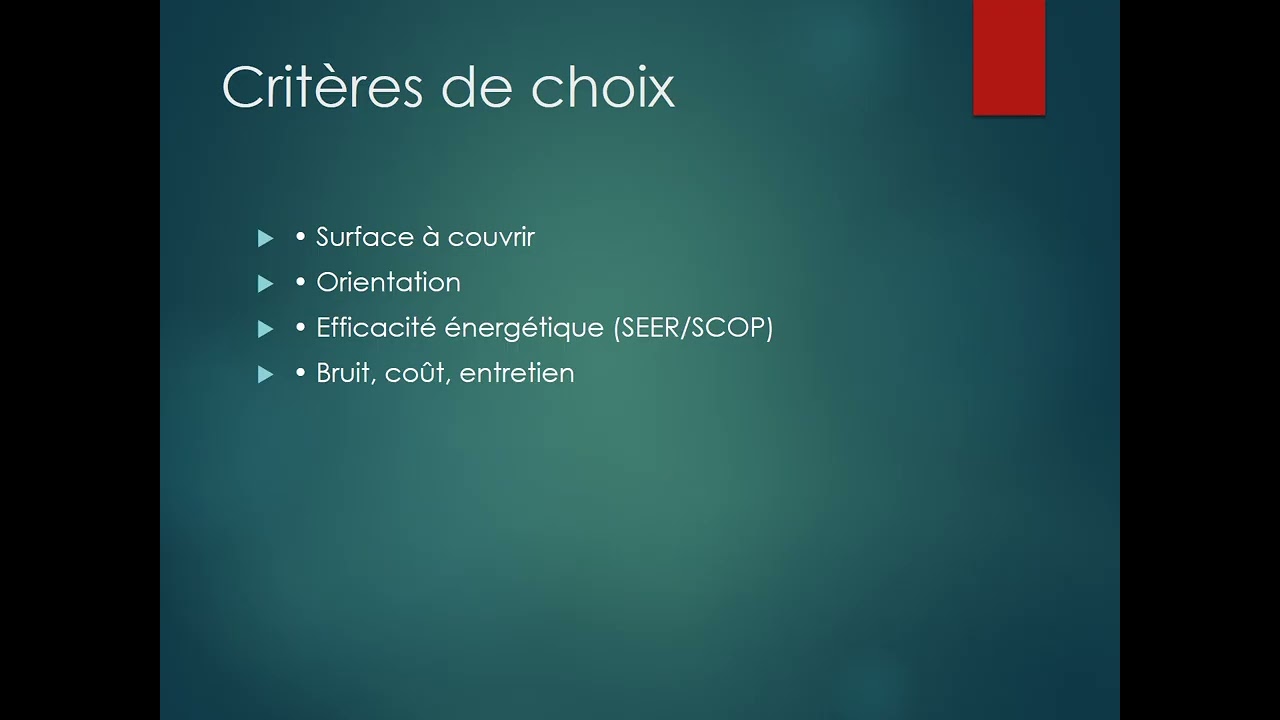 Critères de choix

• Surface à couvrir
• Orientation
• Efficacité énergétique (SEER/SCOP)
• Bruit, coût, entretien